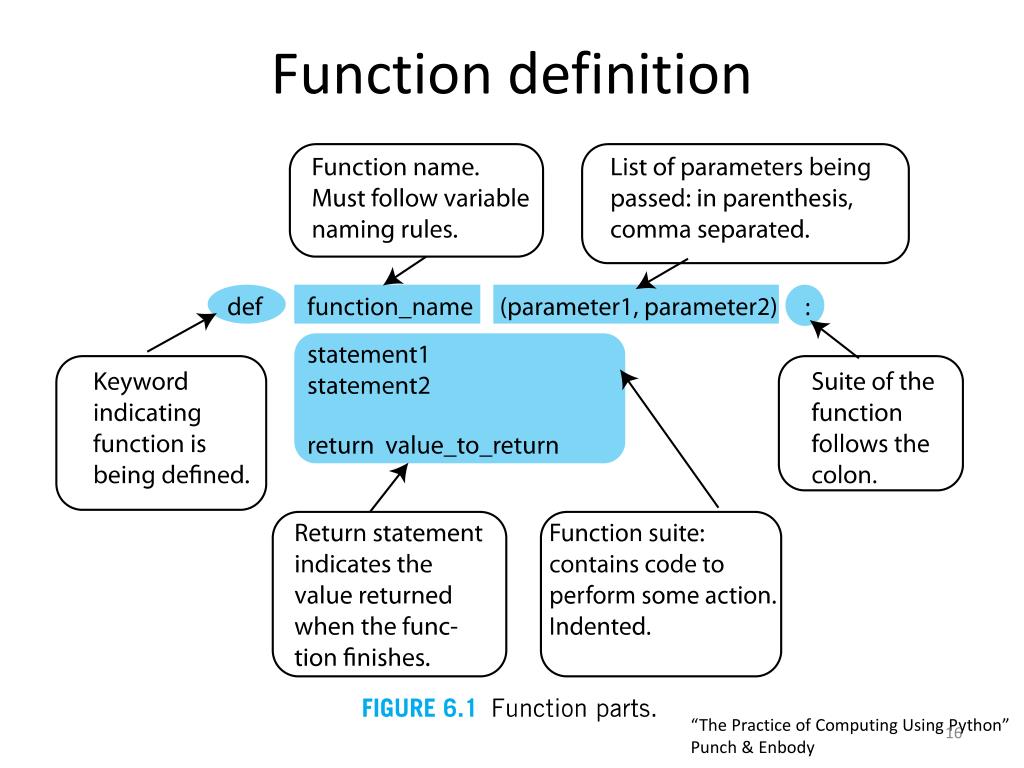 Function definition

Function name. Must follow variable naming rules.

List of parameters being passed: in parenthesis, comma separated.

def function_name (parameter1, parameter2) :

statement1
statement2

return value_to_return

Keyword indicating function is being defined.

Suite of the function follows the colon.

Return statement indicates the value returned when the function finishes.

Function suite: contains code to perform some action. Indented.

FIGURE 6.1 Function parts.

"The Practice of Computing Using Python"
Punch & Enbody

16